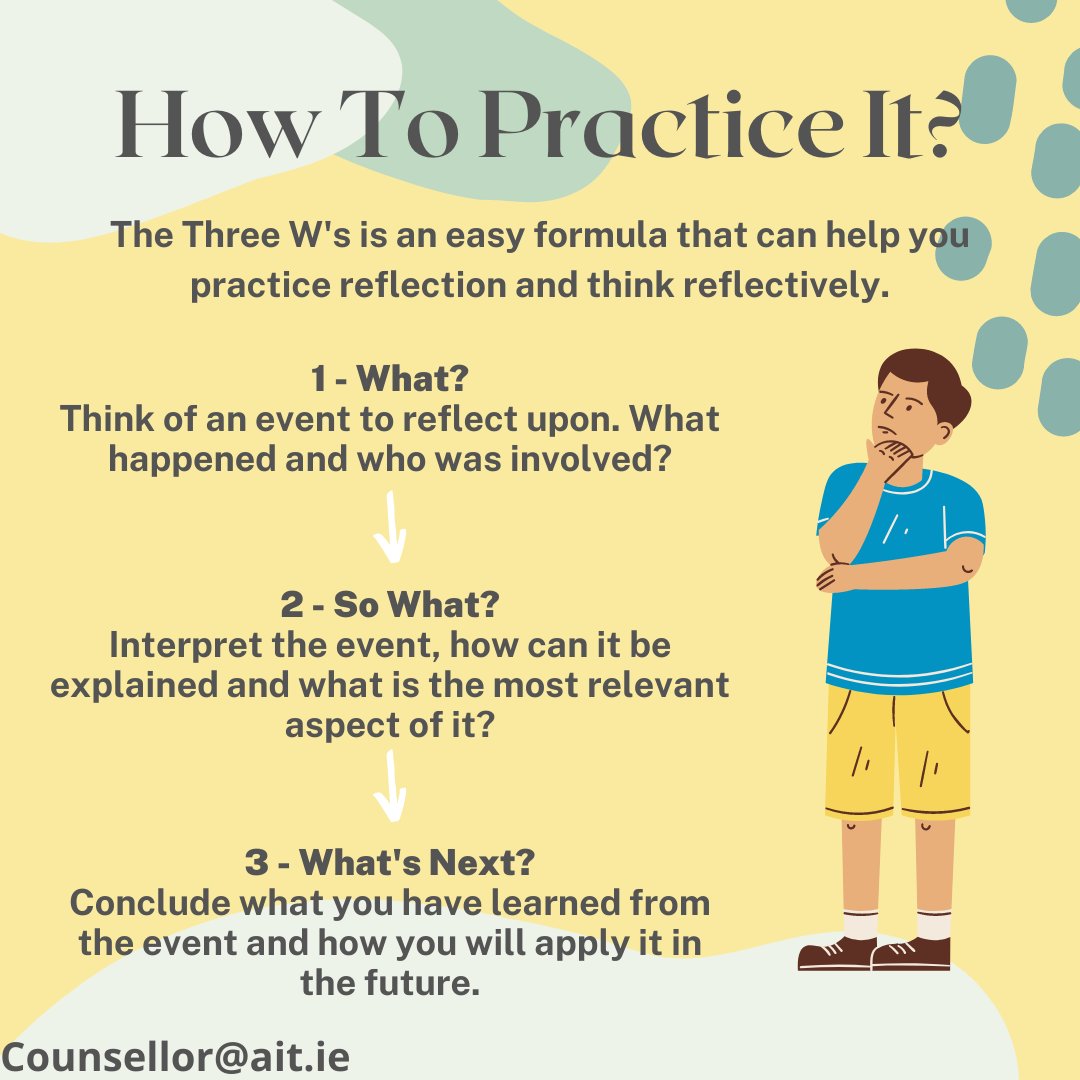 How To Practice It?

The Three W's is an easy formula that can help you practice reflection and think reflectively.

1 - What?
Think of an event to reflect upon. What happened and who was involved?

2 - So What?
Interpret the event, how can it be explained and what is the most relevant aspect of it?

3 - What's Next?
Conclude what you have learned from the event and how you will apply it in the future.

Counsellor@ait.ie